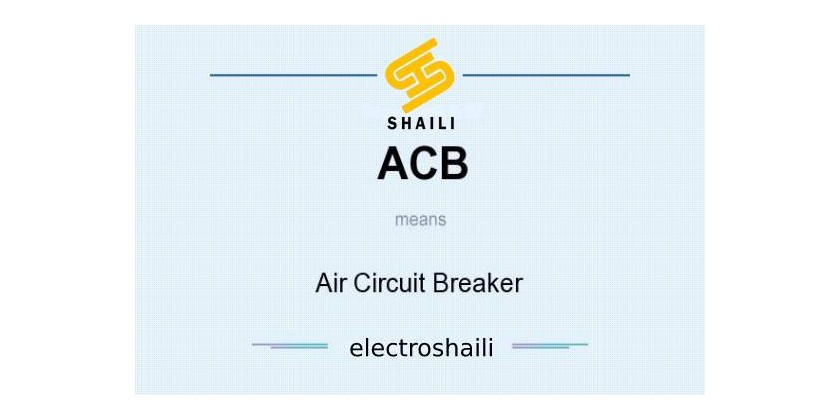 SHAILI

ACB

means

Air Circuit Breaker

electroshaili